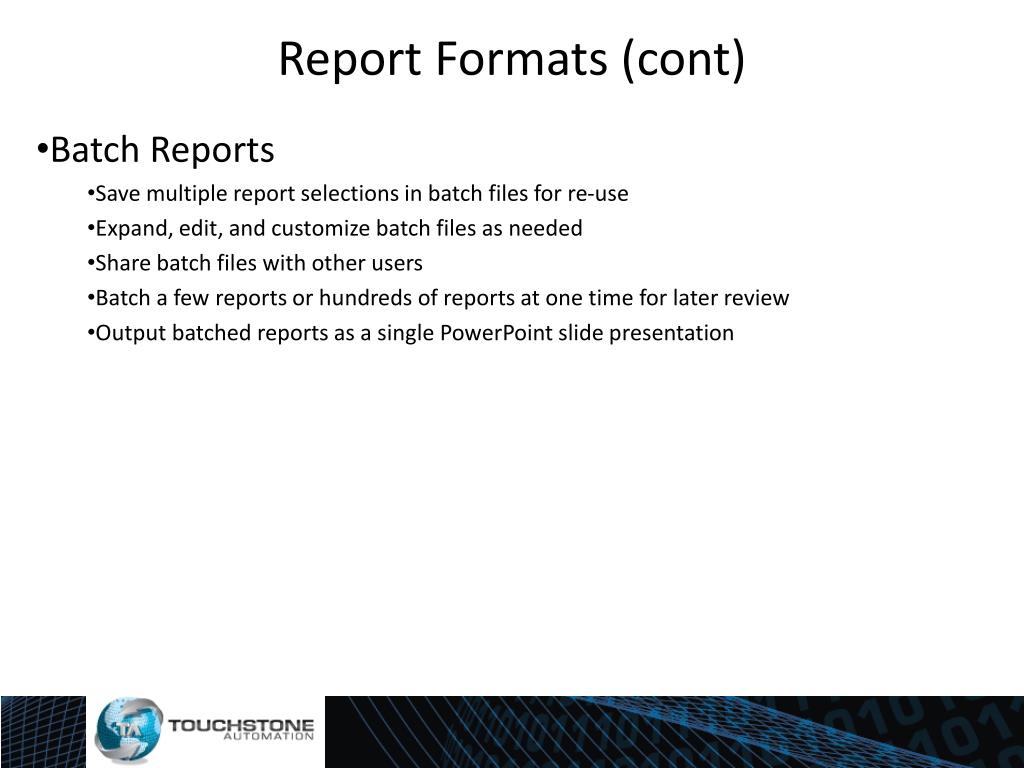 Report Formats (cont)

•Batch Reports

•Save multiple report selections in batch files for re-use

•Expand, edit, and customize batch files as needed

•Share batch files with other users

•Batch a few reports or hundreds of reports at one time for later review

•Output batched reports as a single PowerPoint slide presentation

TA TOUCHSTONE AUTOMATION